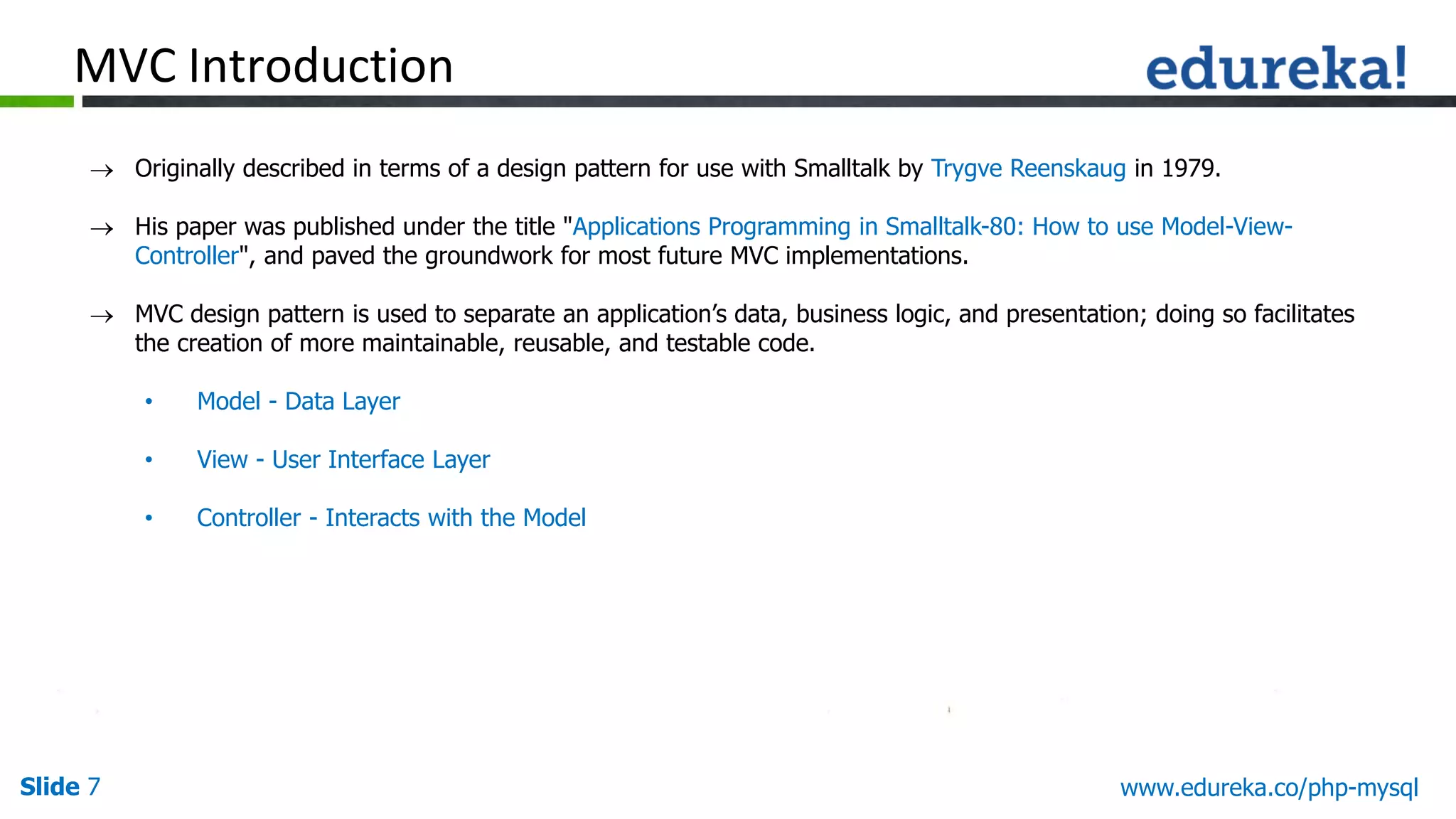 MVC Introduction

edureka!

→ Originally described in terms of a design pattern for use with Smalltalk by Trygve Reenskaug in 1979.

→ His paper was published under the title "Applications Programming in Smalltalk-80: How to use Model-View-Controller", and paved the groundwork for most future MVC implementations.

→ MVC design pattern is used to separate an application's data, business logic, and presentation; doing so facilitates the creation of more maintainable, reusable, and testable code.

• Model - Data Layer

• View - User Interface Layer

• Controller - Interacts with the Model

Slide 7

www.edureka.co/php-mysql